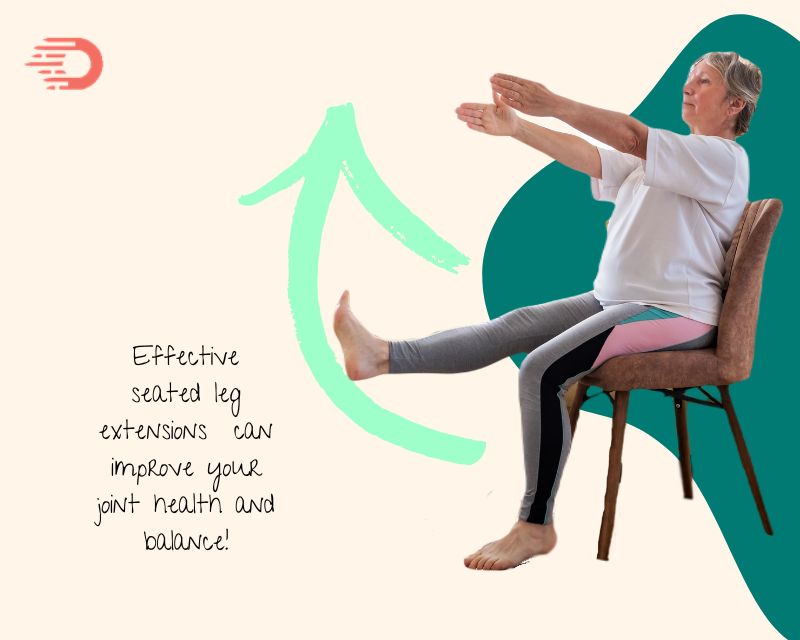 Effective seated leg extensions can improve your joint health and balance!